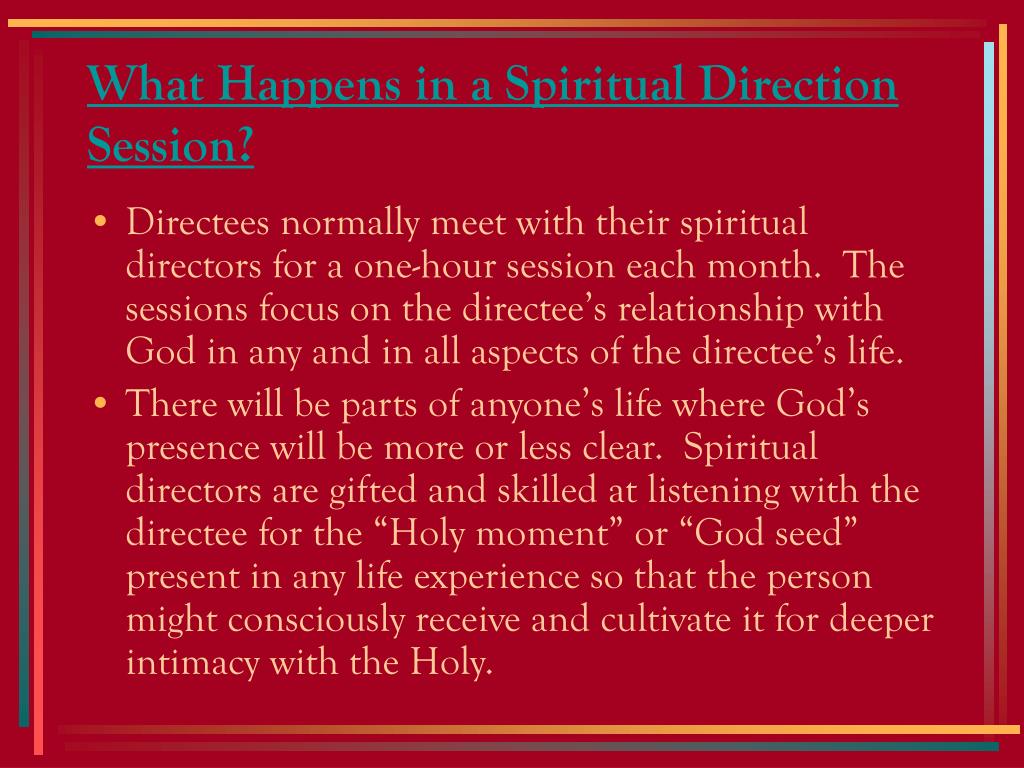 What Happens in a Spiritual Direction Session?

• Directees normally meet with their spiritual directors for a one-hour session each month. The sessions focus on the directee’s relationship with God in any and in all aspects of the directee’s life.
• There will be parts of anyone’s life where God’s presence will be more or less clear. Spiritual directors are gifted and skilled at listening with the directee for the “Holy moment” or “God seed” present in any life experience so that the person might consciously receive and cultivate it for deeper intimacy with the Holy.